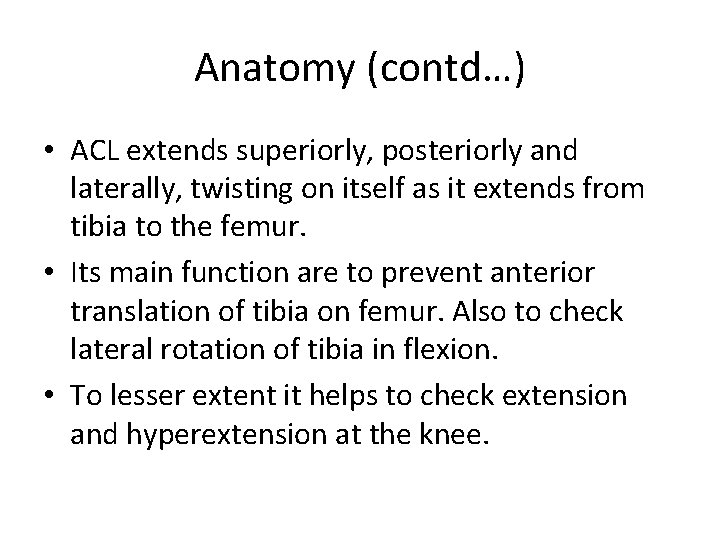 Anatomy (contd…)

• ACL extends superiorly, posteriorly and laterally, twisting on itself as it extends from tibia to the femur.

• Its main function are to prevent anterior translation of tibia on femur. Also to check lateral rotation of tibia in flexion.

• To lesser extent it helps to check extension and hyperextension at the knee.